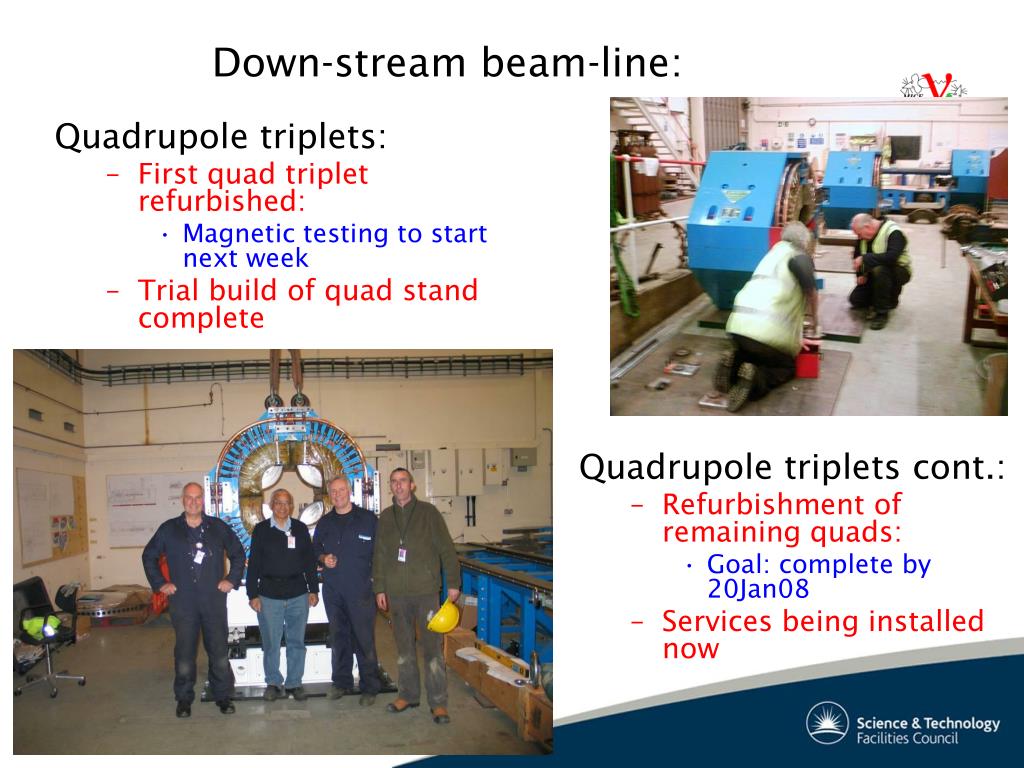 Down-stream beam-line:

Quadrupole triplets:
– First quad triplet refurbished:
  • Magnetic testing to start next week
– Trial build of quad stand complete

Quadrupole triplets cont.:
– Refurbishment of remaining quads:
  • Goal: complete by 20Jan08
– Services being installed now

Science & Technology Facilities Council